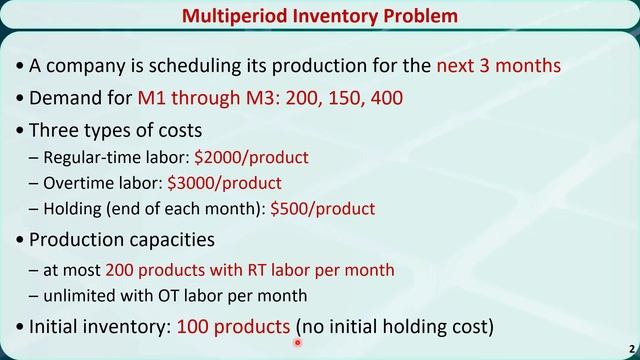 Multiperiod Inventory Problem

• A company is scheduling its production for the next 3 months

• Demand for M1 through M3: 200, 150, 400

• Three types of costs

– Regular-time labor: \$2000/product

– Overtime labor: \$3000/product

– Holding (end of each month): \$500/product

• Production capacities

– at most 200 products with RT labor per month

– unlimited with OT labor per month

• Initial inventory: 100 products (no initial holding cost)

2